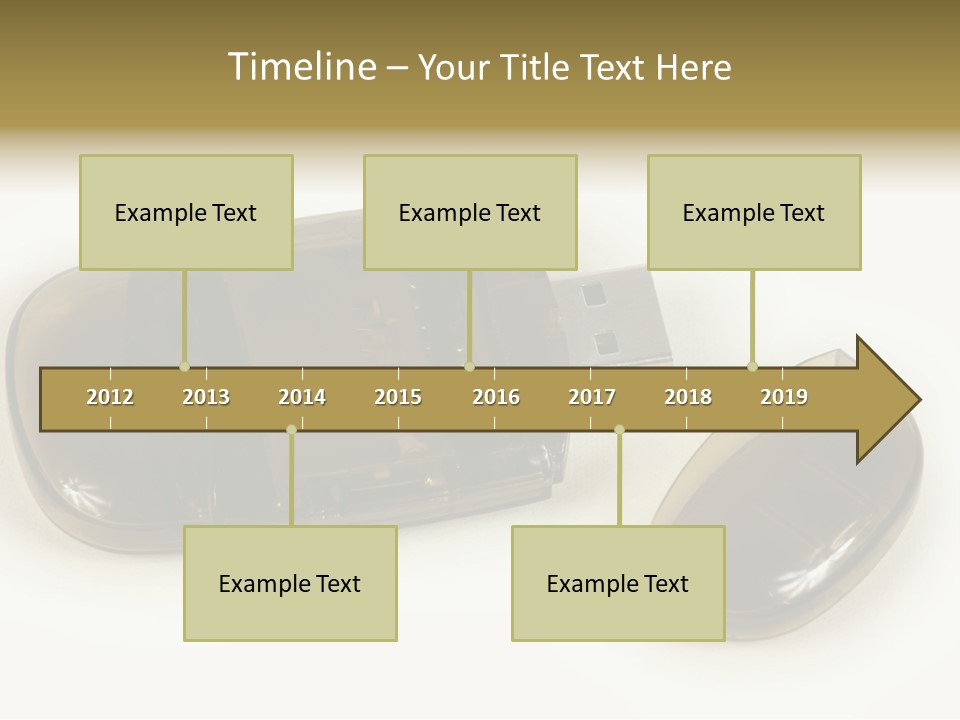 Timeline – Your Title Text Here

Example Text

Example Text

Example Text

2012 2013 2014 2015 2016 2017 2018 2019

Example Text

Example Text